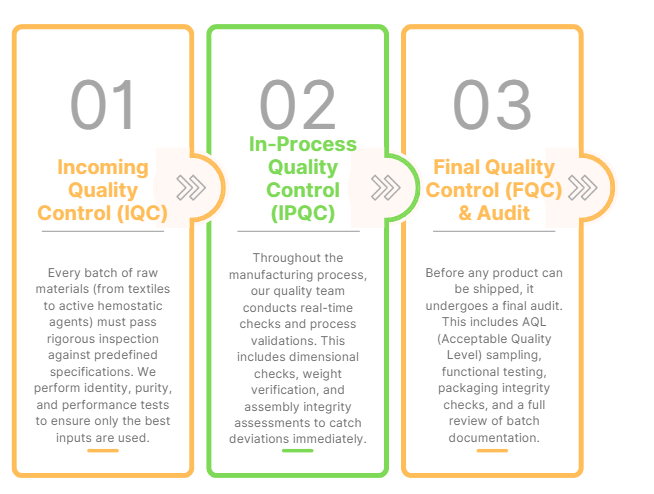 01

Incoming Quality Control (IQC)

Every batch of raw materials (from textiles to active hemostatic agents) must pass rigorous inspection against predefined specifications. We perform identity, purity, and performance tests to ensure only the best inputs are used.

02

In-Process Quality Control (IPQC)

Throughout the manufacturing process, our quality team conducts real-time checks and process validations. This includes dimensional checks, weight verification, and assembly integrity assessments to catch deviations immediately.

03

Final Quality Control (FQC) & Audit

Before any product can be shipped, it undergoes a final audit. This includes AQL (Acceptable Quality Level) sampling, functional testing, packaging integrity checks, and a full review of batch documentation.